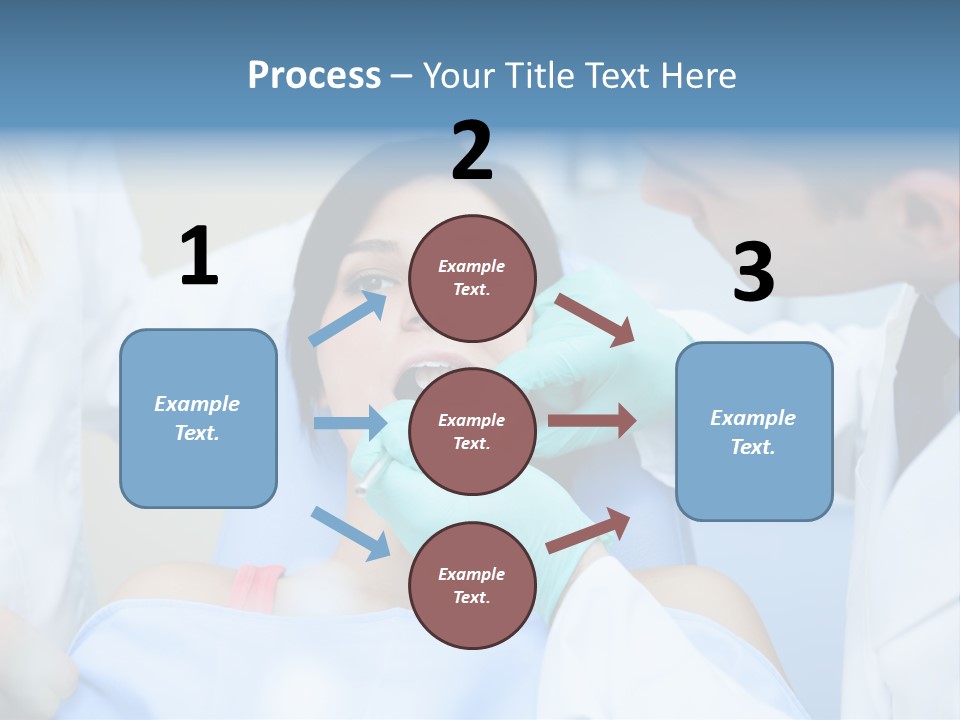 Process – Your Title Text Here

1

Example Text.

2

Example Text.

Example Text.

Example Text.

3

Example Text.